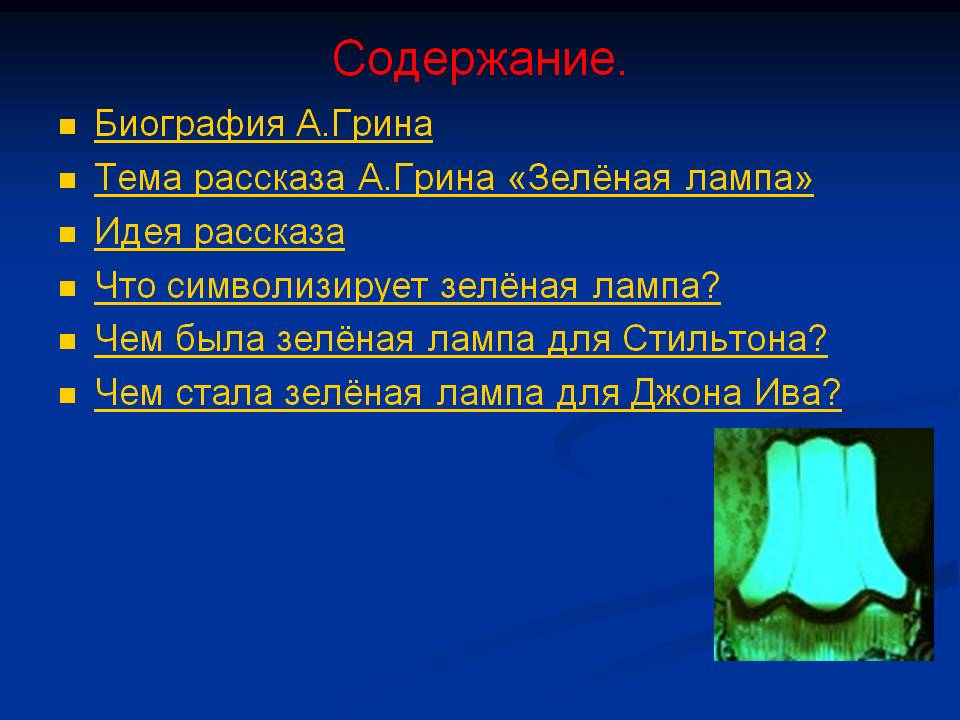 Содержание.

- Биография А.Грина
- Тема рассказа А.Грина «Зелёная лампа»
- Идея рассказа
- Что символизирует зелёная лампа?
- Чем была зелёная лампа для Стильтона?
- Чем стала зелёная лампа для Джона Ива?